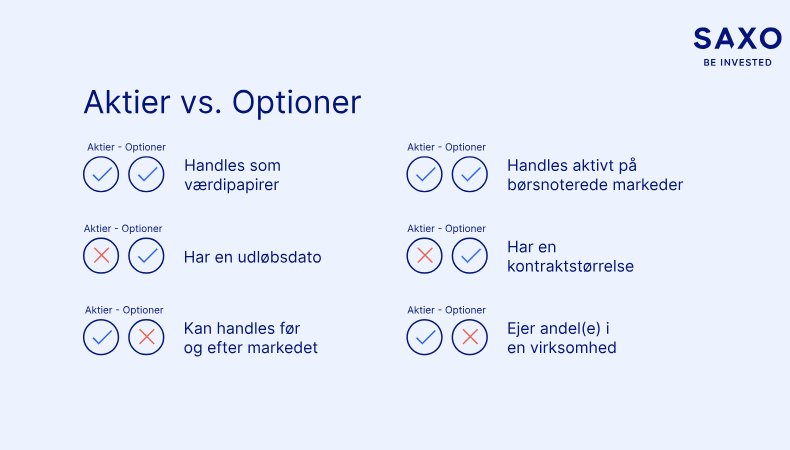 SAXO
BE INVESTED

Aktier vs. Optioner

Aktier - Optioner
Handles som værdipapirer

Aktier - Optioner
Har en udløbsdato

Aktier - Optioner
Kan handles før og efter markedet

Aktier - Optioner
Handles aktivt på børsnoterede markeder

Aktier - Optioner
Har en kontraktstørrelse

Aktier - Optioner
Ejer andel(e) i en virksomhed